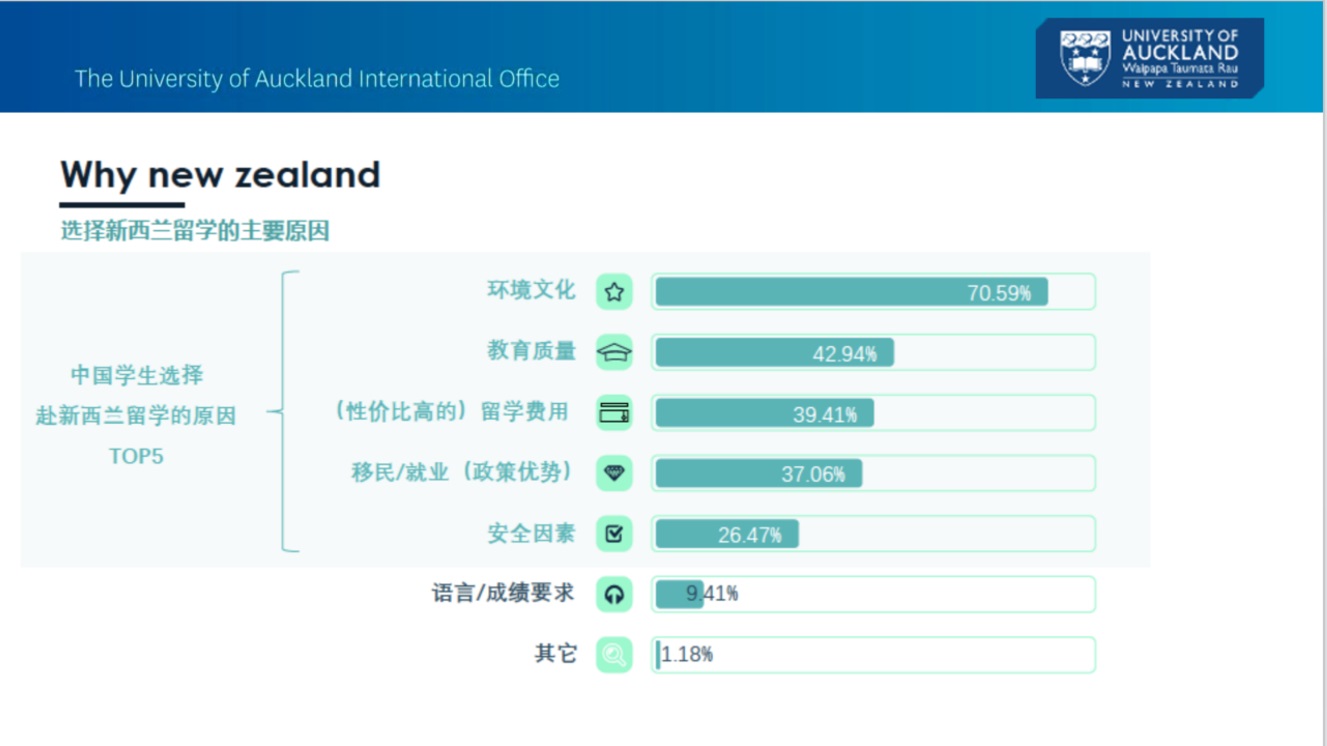 The University of Auckland International Office

UNIVERSITY OF AUCKLAND
Waipapa Taumata Rau
NEW ZEALAND

Why new zealand

选择新西兰留学的主要原因

中国学生选择
赴新西兰留学的原因
TOP5

环境文化 70.59%

教育质量 42.94%

（性价比高的）留学费用 39.41%

移民/就业（政策优势） 37.06%

安全因素 26.47%

语言/成绩要求 9.41%

其它 1.18%